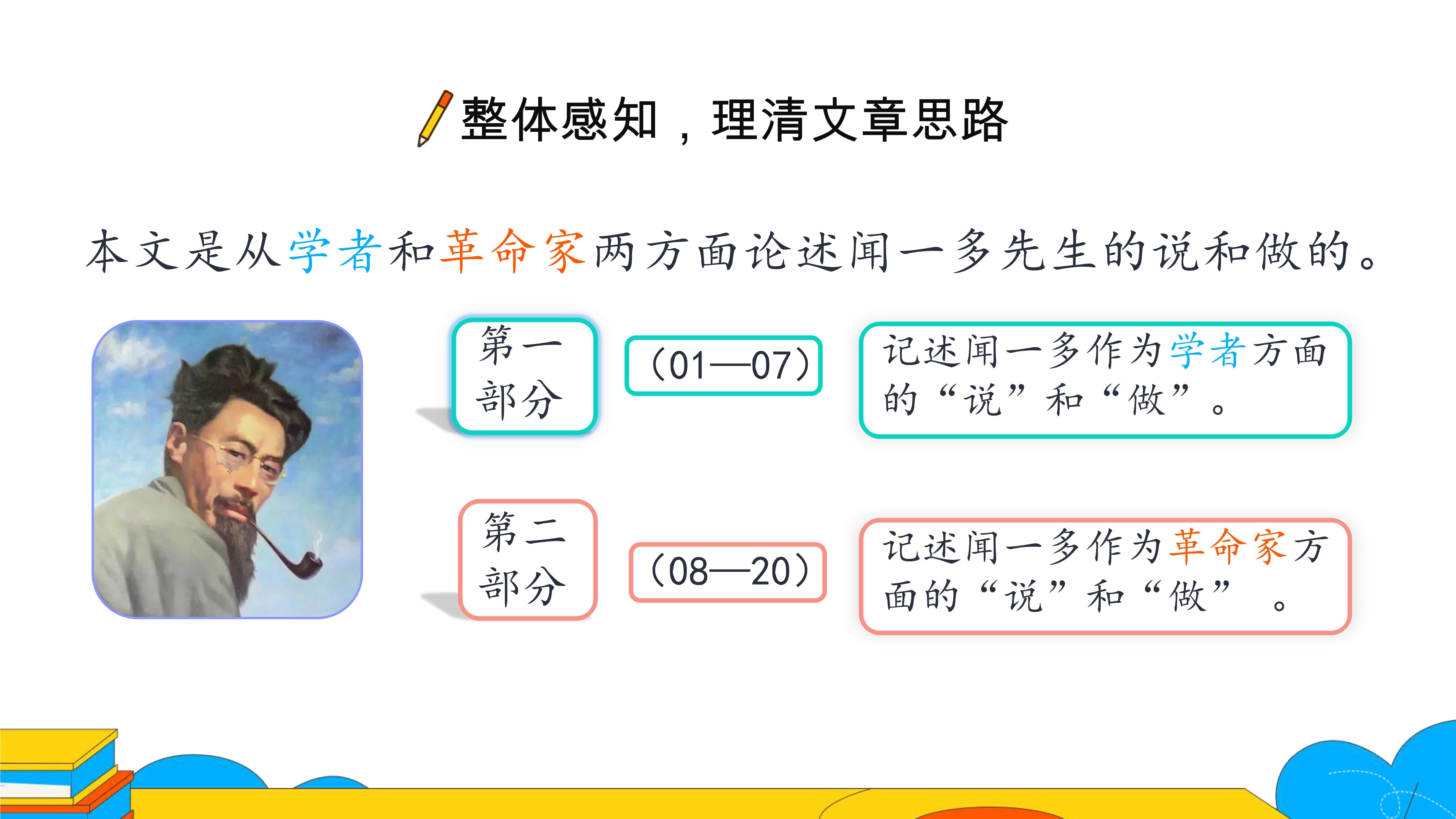 整体感知，理清文章思路

本文是从学者和革命家两方面论述闻一多先生的说和做的。

第一部分

（01—07）

记述闻一多作为学者方面的“说”和“做”。

第二部分

（08—20）

记述闻一多作为革命家方面的“说”和“做”。